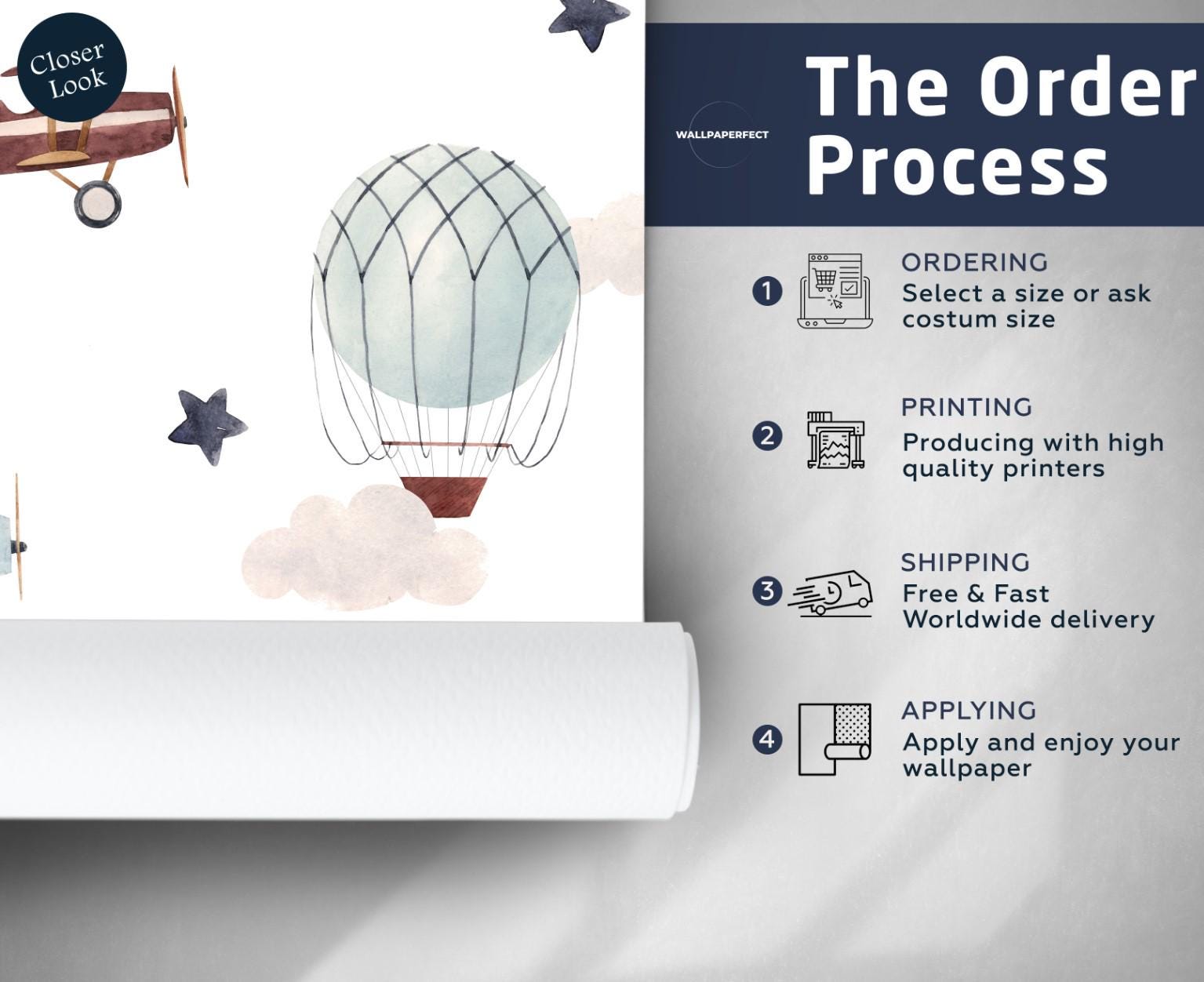 Closer Look

WALLPAPERFECT

The Order Process

1 ORDERING
Select a size or ask costum size

2 PRINTING
Producing with high quality printers

3 SHIPPING
Free & Fast Worldwide delivery

4 APPLYING
Apply and enjoy your wallpaper